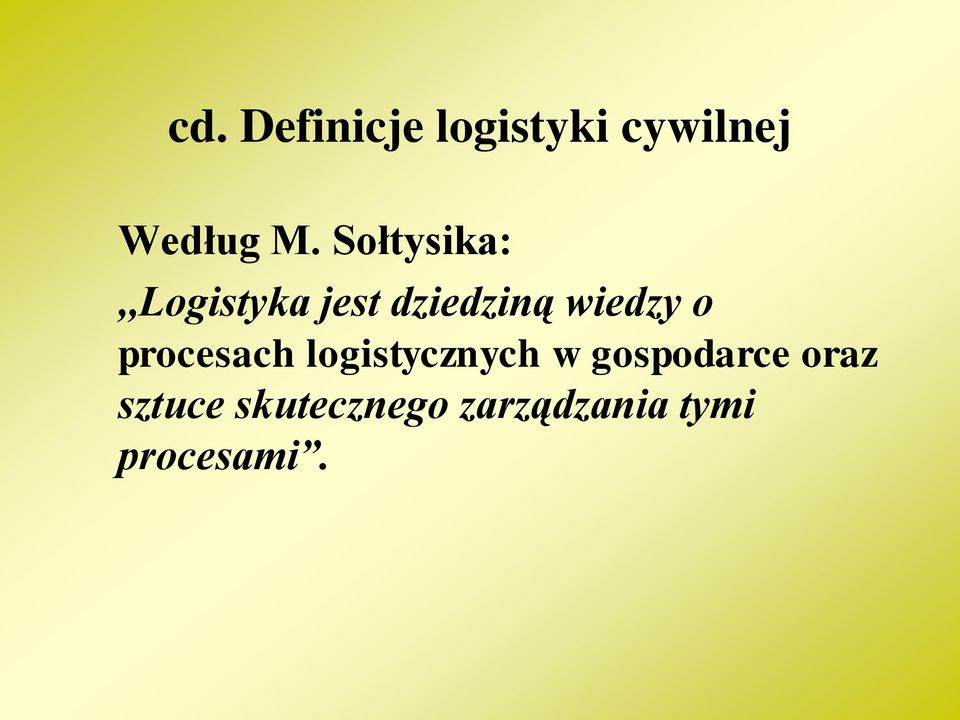 cd. Definicje logistyki cywilnej

Według M. Sołtysika:

„Logistyka jest dziedziną wiedzy o procesach logistycznych w gospodarce oraz sztuce skutecznego zarządzania tymi procesami”.